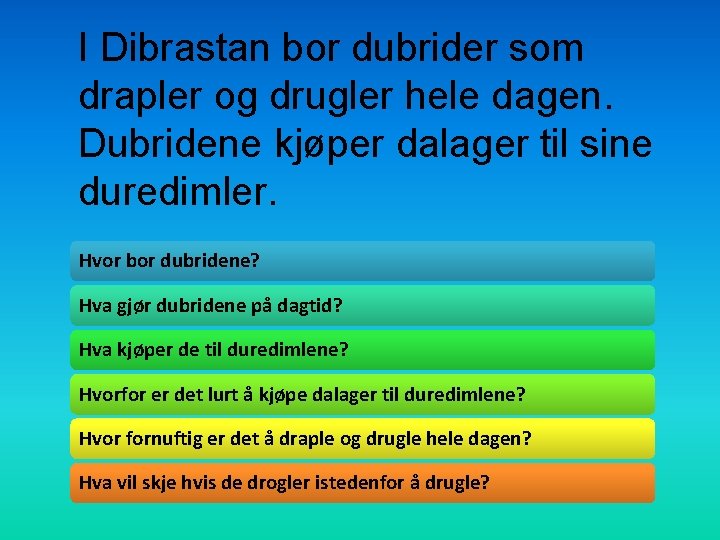 I Dibrastan bor dubrider som drapler og drugler hele dagen. Dubridene kjøper dalager til sine duredimler.

Hvor bor dubridene?

Hva gjør dubridene på dagtid?

Hva kjøper de til duredimlene?

Hvorfor er det lurt å kjøpe dalager til duredimlene?

Hvor fornuftig er det å draple og drugle hele dagen?

Hva vil skje hvis de drogler istedenfor å drugle?